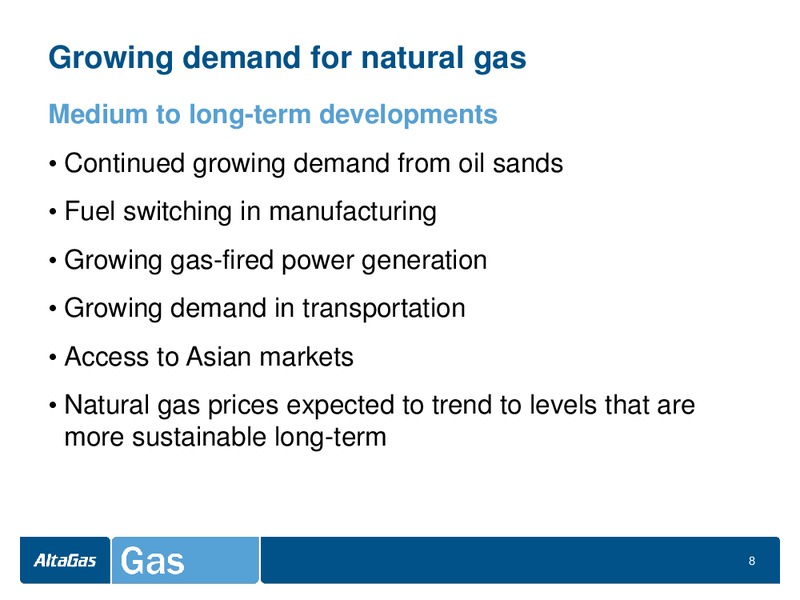 Growing demand for natural gas

Medium to long-term developments

• Continued growing demand from oil sands

• Fuel switching in manufacturing

• Growing gas-fired power generation

• Growing demand in transportation

• Access to Asian markets

• Natural gas prices expected to trend to levels that are more sustainable long-term

AltaGas Gas 8